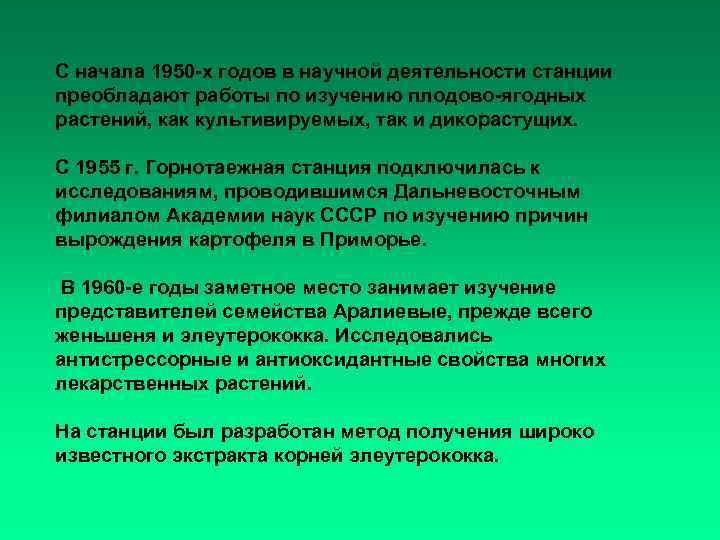 С начала 1950-х годов в научной деятельности станции преобладают работы по изучению плодово-ягодных растений, как культивируемых, так и дикорастущих.

С 1955 г. Горнотаежная станция подключилась к исследованиям, проводившимся Дальневосточным филиалом Академии наук СССР по изучению причин вырождения картофеля в Приморье.

В 1960-е годы заметное место занимает изучение представителей семейства Аралиевые, прежде всего женьшеня и элеутерококка. Исследовались антистрессорные и антиоксидантные свойства многих лекарственных растений.

На станции был разработан метод получения широко известного экстракта корней элеутерококка.